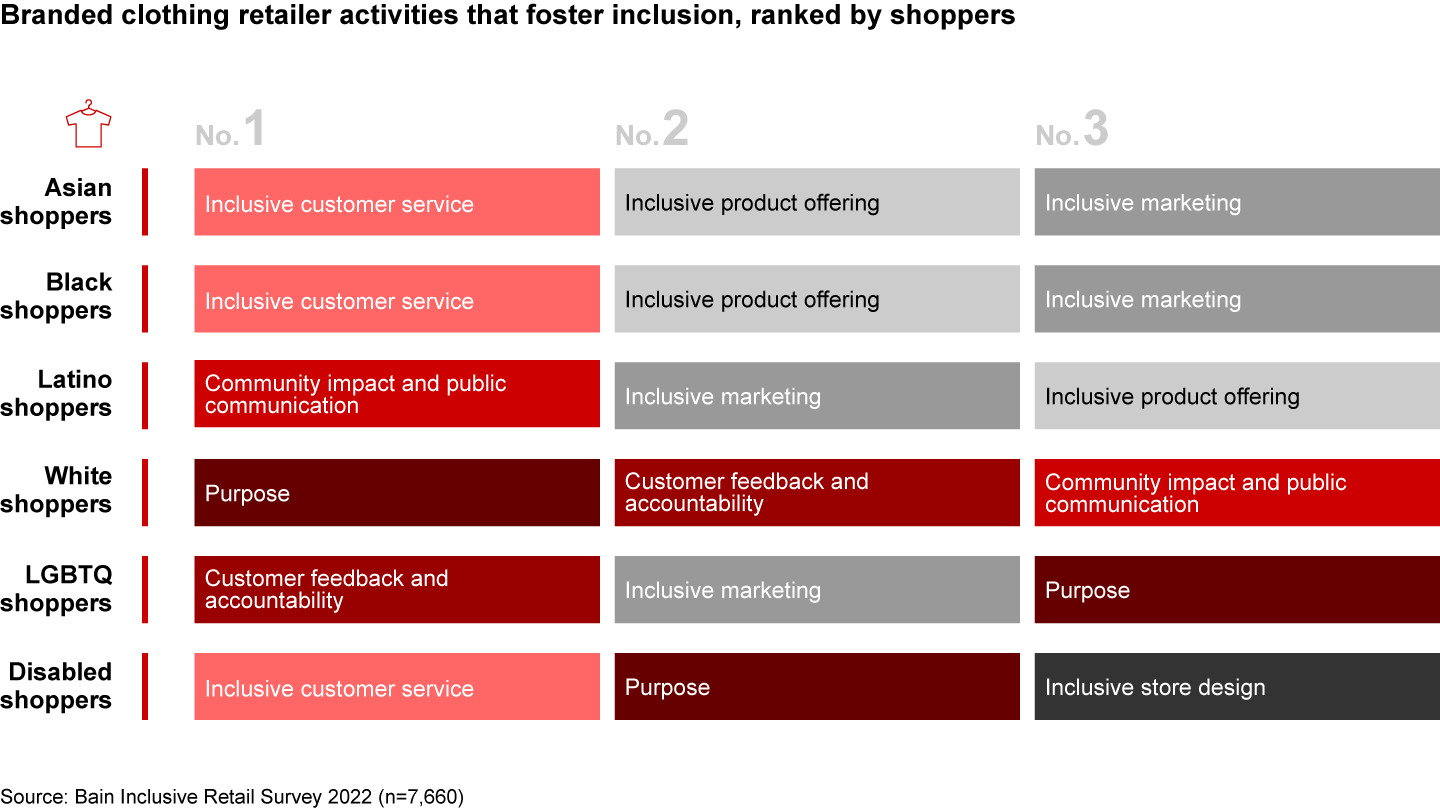 Branded clothing retailer activities that foster inclusion, ranked by shoppers

| | No. 1 | No. 2 | No. 3 |
|---|---|---|---|
| Asian shoppers | Inclusive customer service | Inclusive product offering | Inclusive marketing |
| Black shoppers | Inclusive customer service | Inclusive product offering | Inclusive marketing |
| Latino shoppers | Community impact and public communication | Inclusive marketing | Inclusive product offering |
| White shoppers | Purpose | Customer feedback and accountability | Community impact and public communication |
| LGBTQ shoppers | Customer feedback and accountability | Inclusive marketing | Purpose |
| Disabled shoppers | Inclusive customer service | Purpose | Inclusive store design |

Source: Bain Inclusive Retail Survey 2022 (n=7,660)